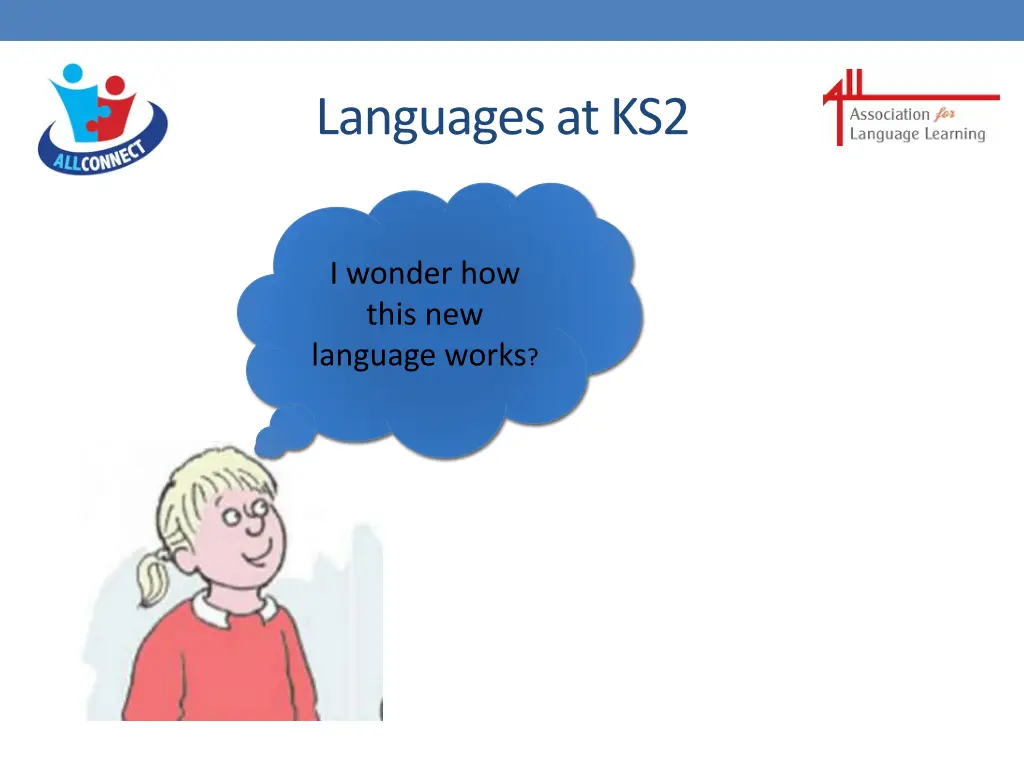 ALLCONNECT

Languages at KS2

ALL Association for Language Learning

I wonder how this new language works?